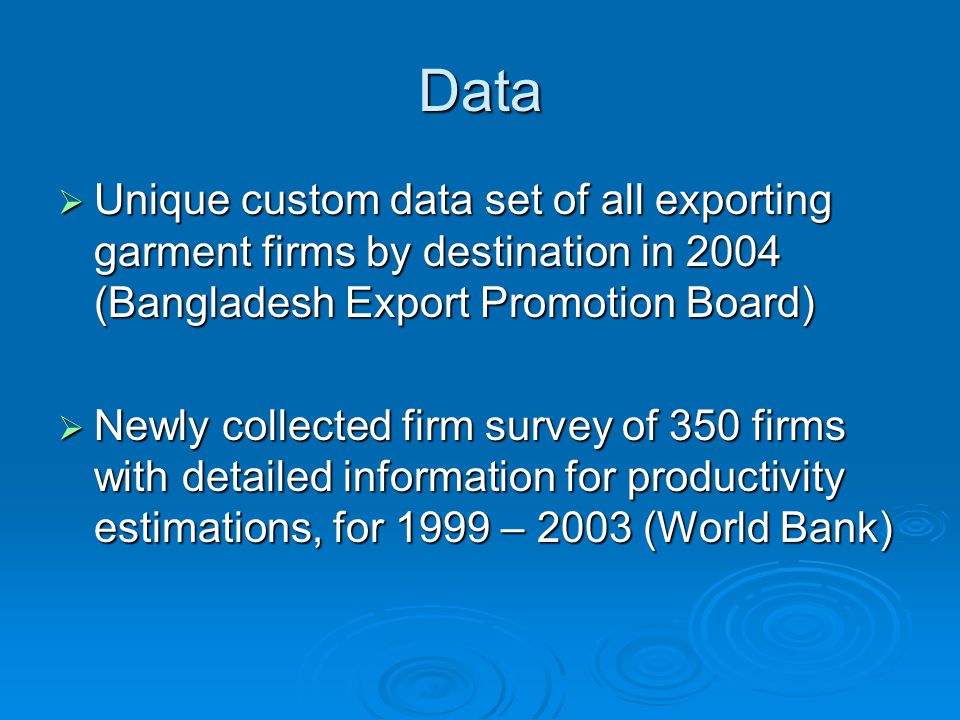 Data

➢ Unique custom data set of all exporting garment firms by destination in 2004 (Bangladesh Export Promotion Board)

➢ Newly collected firm survey of 350 firms with detailed information for productivity estimations, for 1999 – 2003 (World Bank)